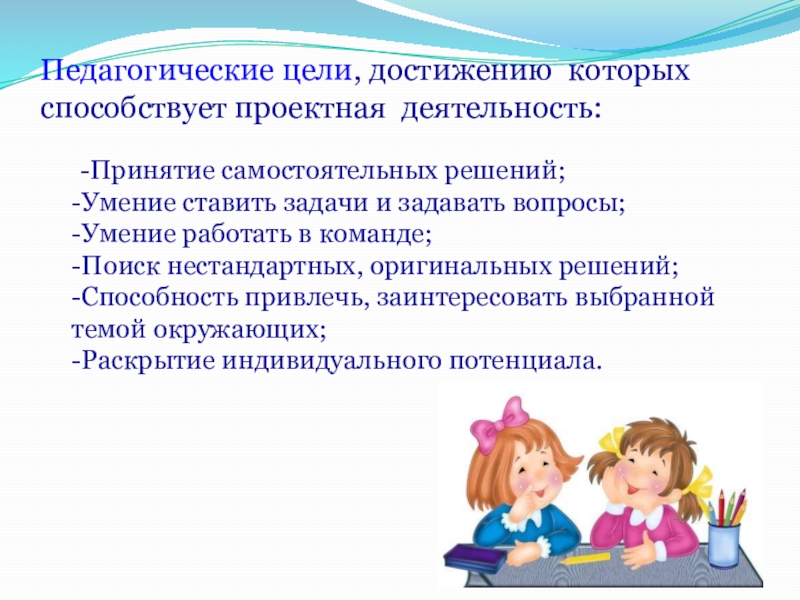 Педагогические цели, достижению которых способствует проектная деятельность:

-Принятие самостоятельных решений;
-Умение ставить задачи и задавать вопросы;
-Умение работать в команде;
-Поиск нестандартных, оригинальных решений;
-Способность привлечь, заинтересовать выбранной темой окружающих;
-Раскрытие индивидуального потенциала.